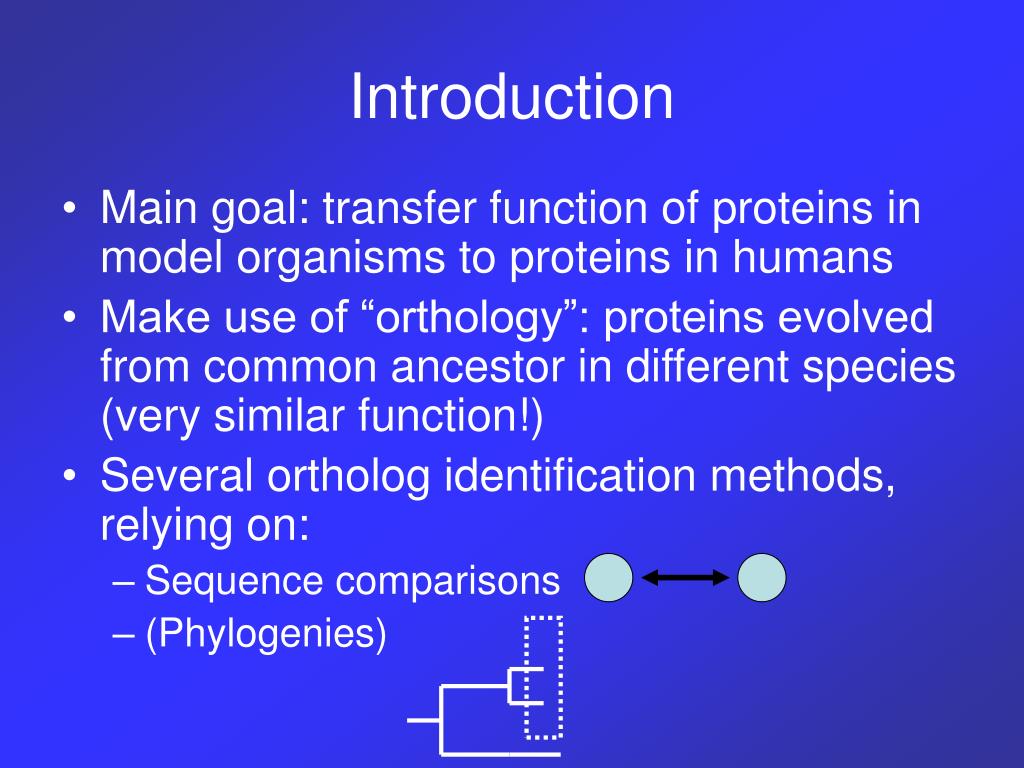 Introduction

• Main goal: transfer function of proteins in model organisms to proteins in humans
• Make use of “orthology”: proteins evolved from common ancestor in different species (very similar function!)
• Several ortholog identification methods, relying on:
– Sequence comparisons
– (Phylogenies)